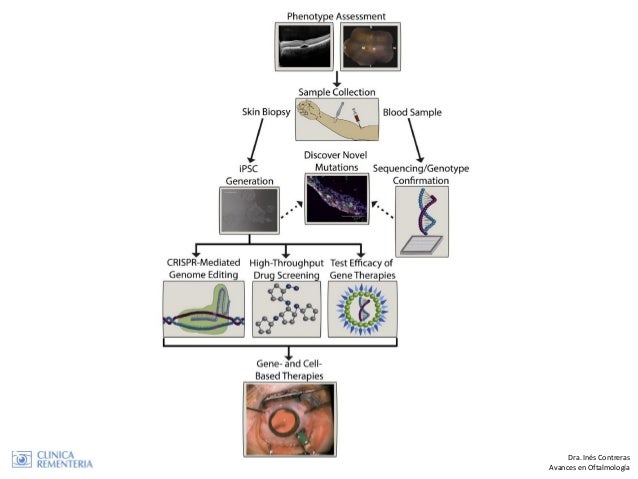 Phenotype Assessment

Sample Collection

Skin Biopsy

Blood Sample

iPSC Generation

Discover Novel Mutations

Sequencing/Genotype Confirmation

CRISPR-Mediated Genome Editing

High-Throughput Drug Screening

Test Efficacy of Gene Therapies

Gene- and Cell-Based Therapies

CLINICA REMENTERIA

Dra. Inés Contreras
Avances en Oftalmología